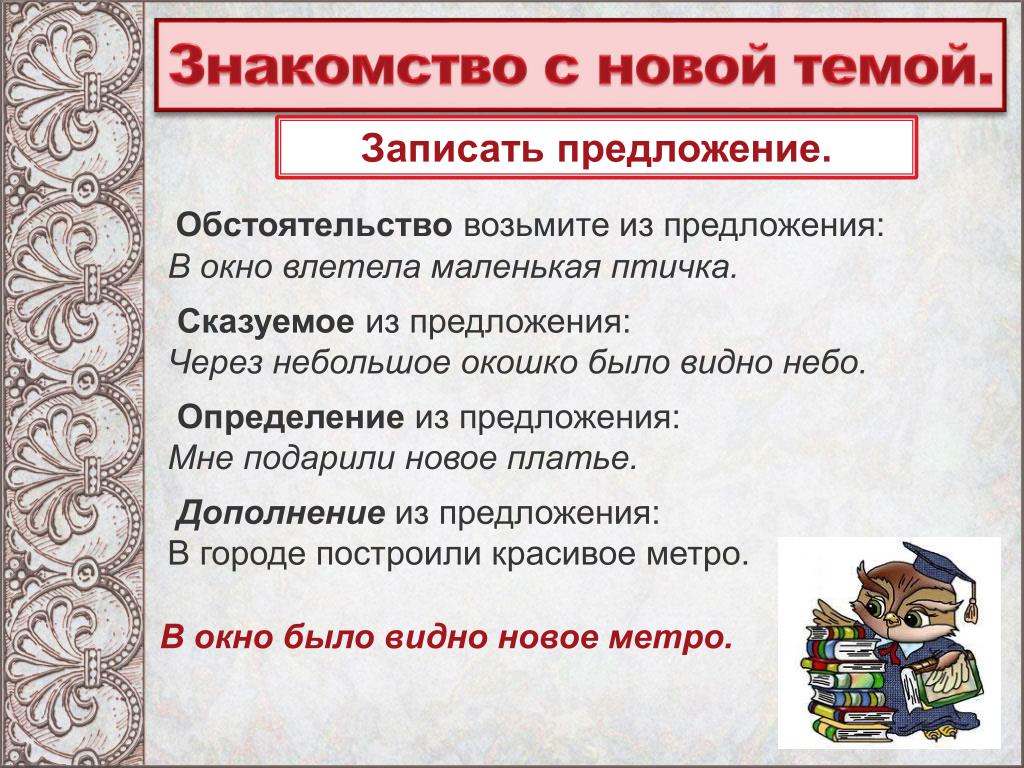 Знакомство с новой темой.

Записать предложение.

Обстоятельство возьмите из предложения:
В окно влетела маленькая птичка.

Сказуемое из предложения:
Через небольшое окошко было видно небо.

Определение из предложения:
Мне подарили новое платье.

Дополнение из предложения:
В городе построили красивое метро.

В окно было видно новое метро.